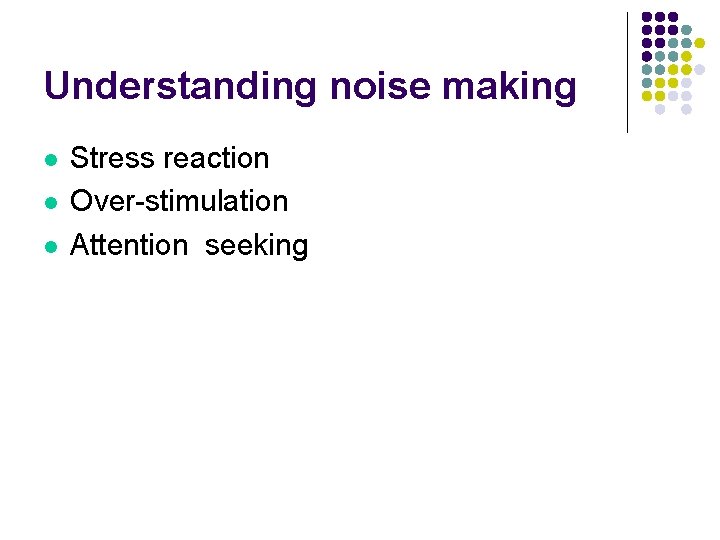 Understanding noise making

- Stress reaction
- Over-stimulation
- Attention  seeking